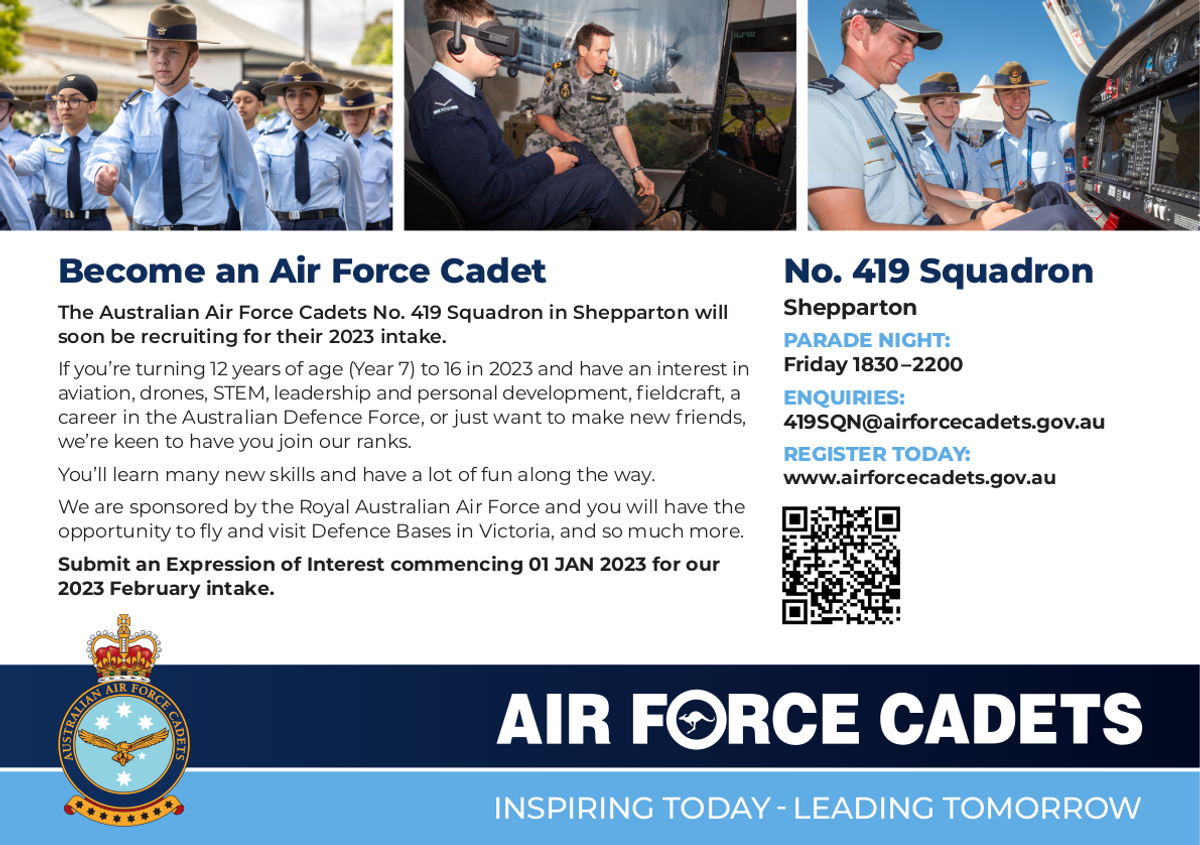 Become an Air Force Cadet

The Australian Air Force Cadets No. 419 Squadron in Shepparton will soon be recruiting for their 2023 intake.

If you're turning 12 years of age (Year 7) to 16 in 2023 and have an interest in aviation, drones, STEM, leadership and personal development, fieldcraft, a career in the Australian Defence Force, or just want to make new friends, we're keen to have you join our ranks.

You'll learn many new skills and have a lot of fun along the way.

We are sponsored by the Royal Australian Air Force and you will have the opportunity to fly and visit Defence Bases in Victoria, and so much more.

Submit an Expression of Interest commencing 01 JAN 2023 for our 2023 February intake.

No. 419 Squadron

Shepparton

PARADE NIGHT:
Friday 1830–2200

ENQUIRIES:
419SQN@airforcecadets.gov.au

REGISTER TODAY:
www.airforcecadets.gov.au

AUSTRALIAN AIR FORCE CADETS

AIR FORCE CADETS

INSPIRING TODAY - LEADING TOMORROW